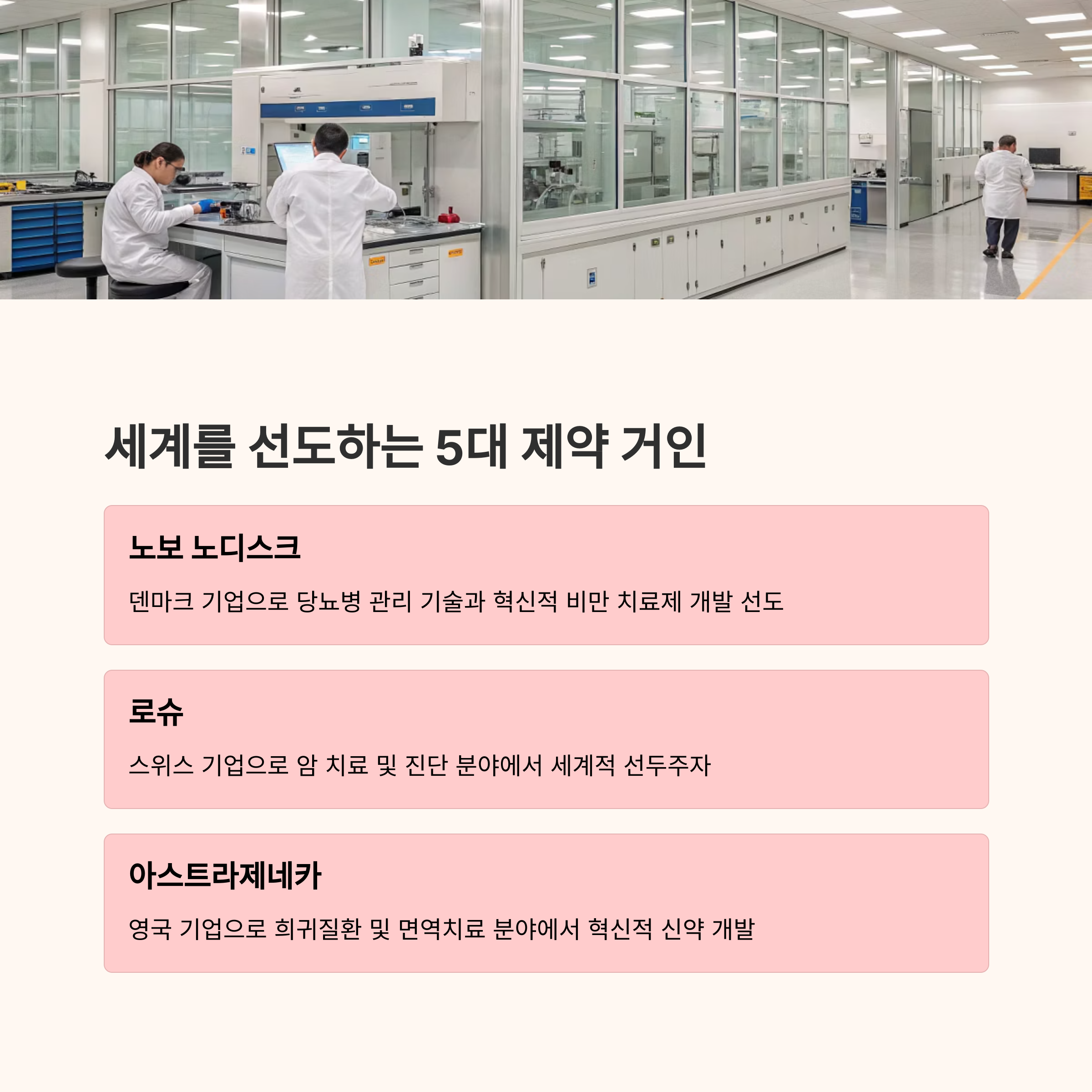 세계를 선도하는 5대 제약 거인

노보 노디스크

덴마크 기업으로 당뇨병 관리 기술과 혁신적 비만 치료제 개발 선도

로슈

스위스 기업으로 암 치료 및 진단 분야에서 세계적 선두주자

아스트라제네카

영국 기업으로 희귀질환 및 면역치료 분야에서 혁신적 신약 개발